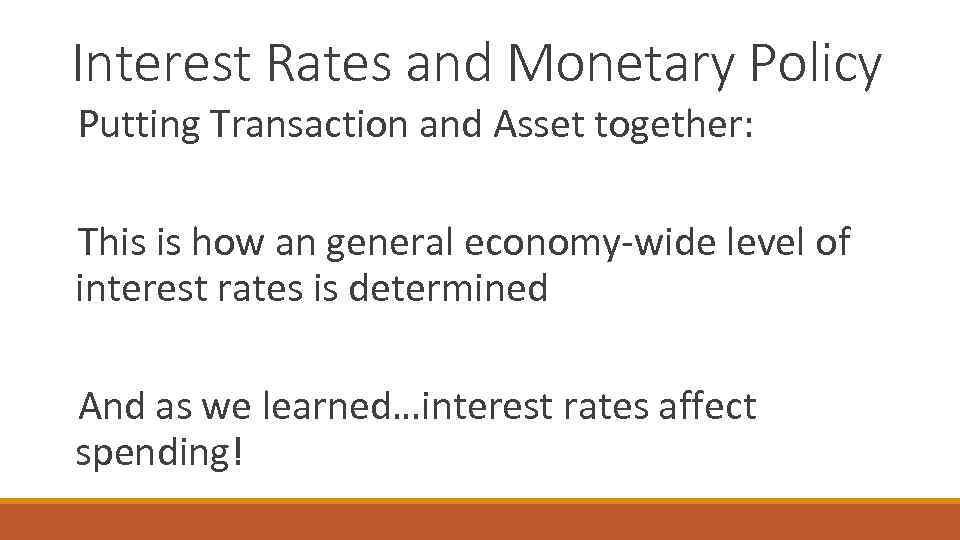 Interest Rates and Monetary Policy

Putting Transaction and Asset together:

This is how an general economy-wide level of interest rates is determined

And as we learned…interest rates affect spending!